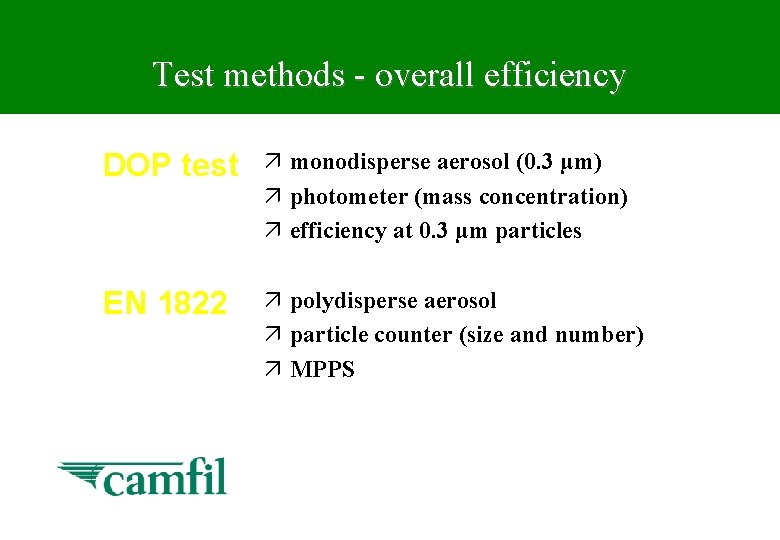 Test methods - overall efficiency

DOP test

↗ monodisperse aerosol (0.3 µm)
↗ photometer (mass concentration)
↗ efficiency at 0.3 µm particles

EN 1822

↗ polydisperse aerosol
↗ particle counter (size and number)
↗ MPPS

camfil